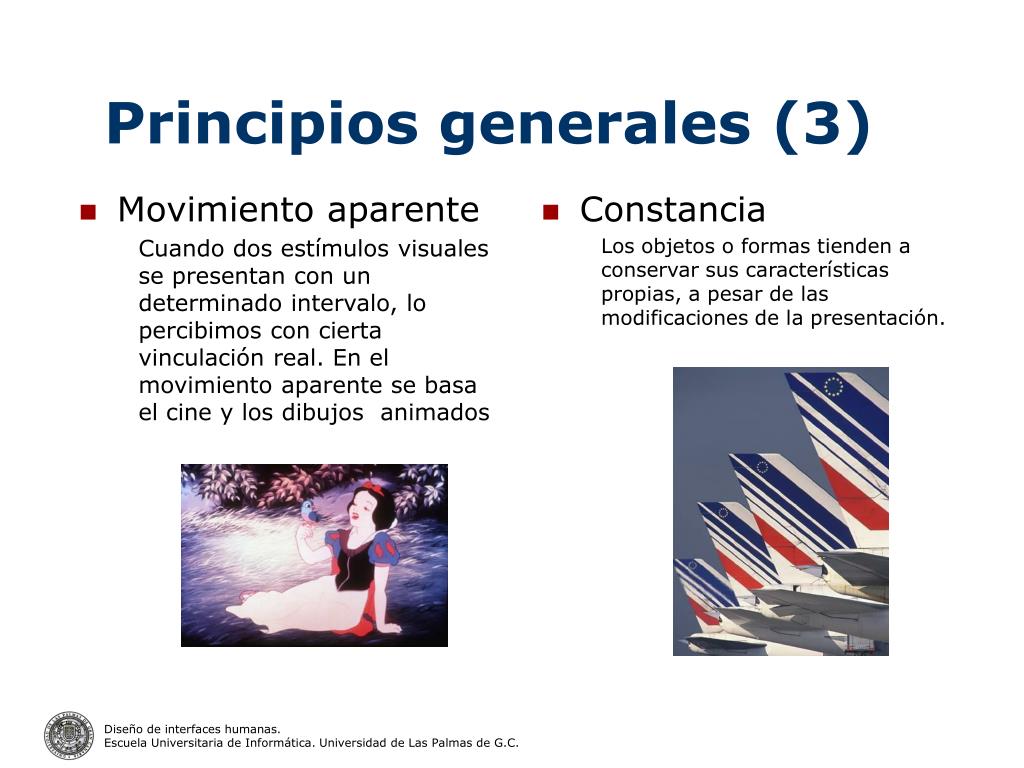 Principios generales (3)

Movimiento aparente

Cuando dos estímulos visuales se presentan con un determinado intervalo, lo percibimos con cierta vinculación real. En el movimiento aparente se basa el cine y los dibujos animados

Constancia

Los objetos o formas tienden a conservar sus características propias, a pesar de las modificaciones de la presentación.

Diseño de interfaces humanas.
Escuela Universitaria de Informática. Universidad de Las Palmas de G.C.